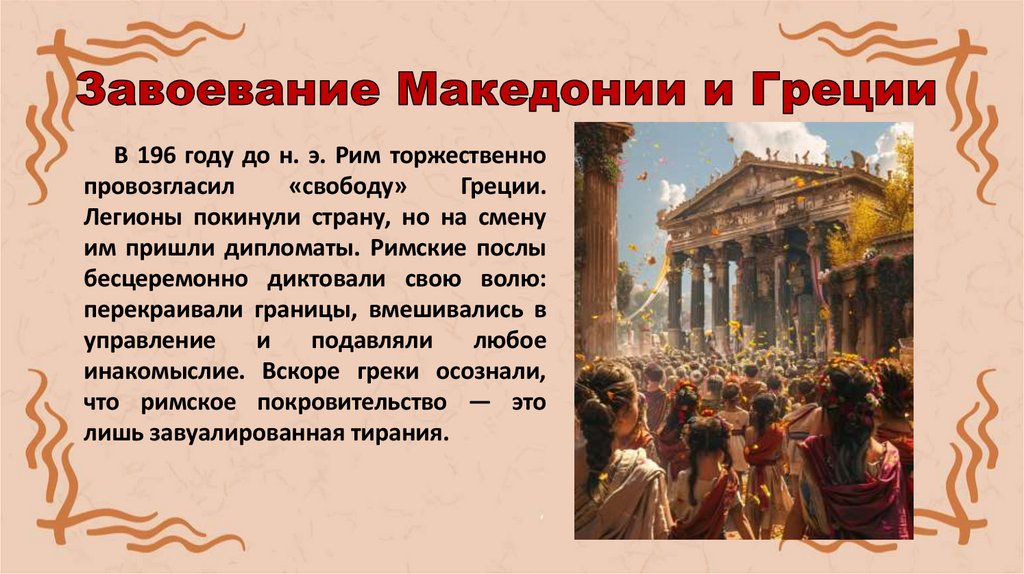 Завоевание Македонии и Греции

В 196 году до н. э. Рим торжественно провозгласил «свободу» Греции. Легионы покинули страну, но на смену им пришли дипломаты. Римские послы бесцеремонно диктовали свою волю: перекраивали границы, вмешивались в управление и подавляли любое инакомыслие. Вскоре греки осознали, что римское покровительство — это лишь завуалированная тирания.